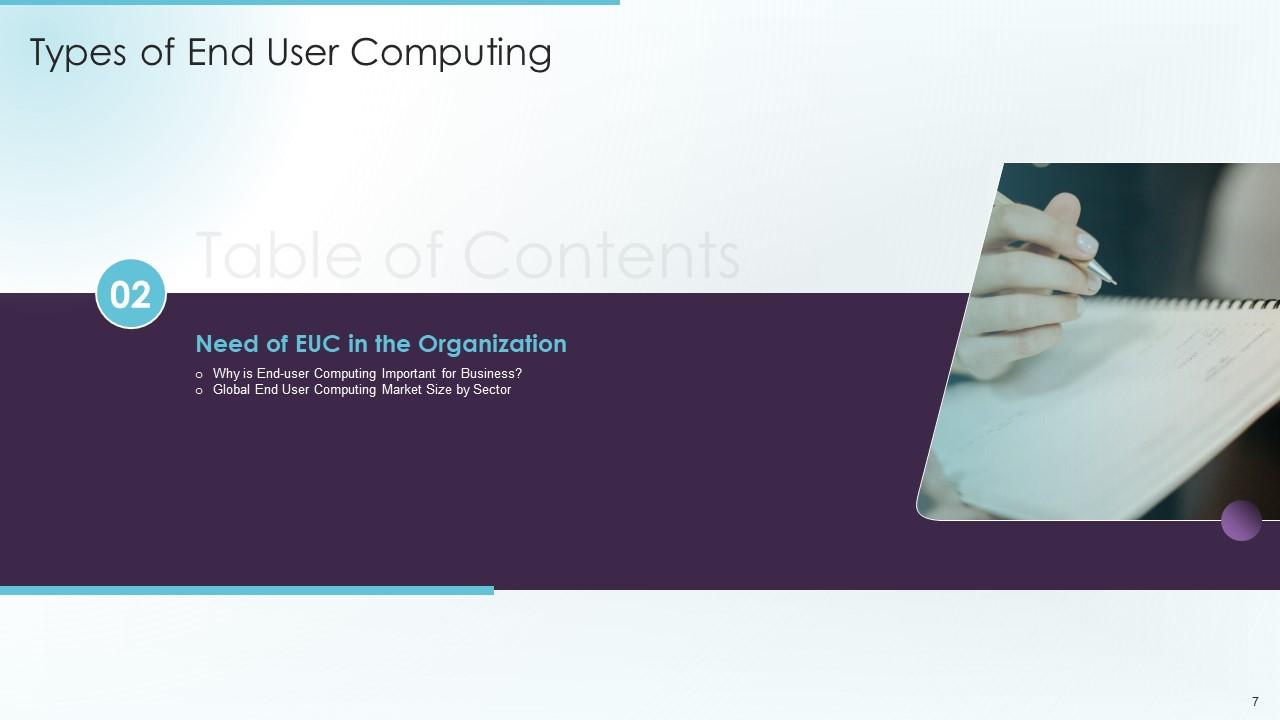 Types of End User Computing

Table of Contents

02

Need of EUC in the Organization

o Why is End-user Computing Important for Business?
o Global End User Computing Market Size by Sector

7